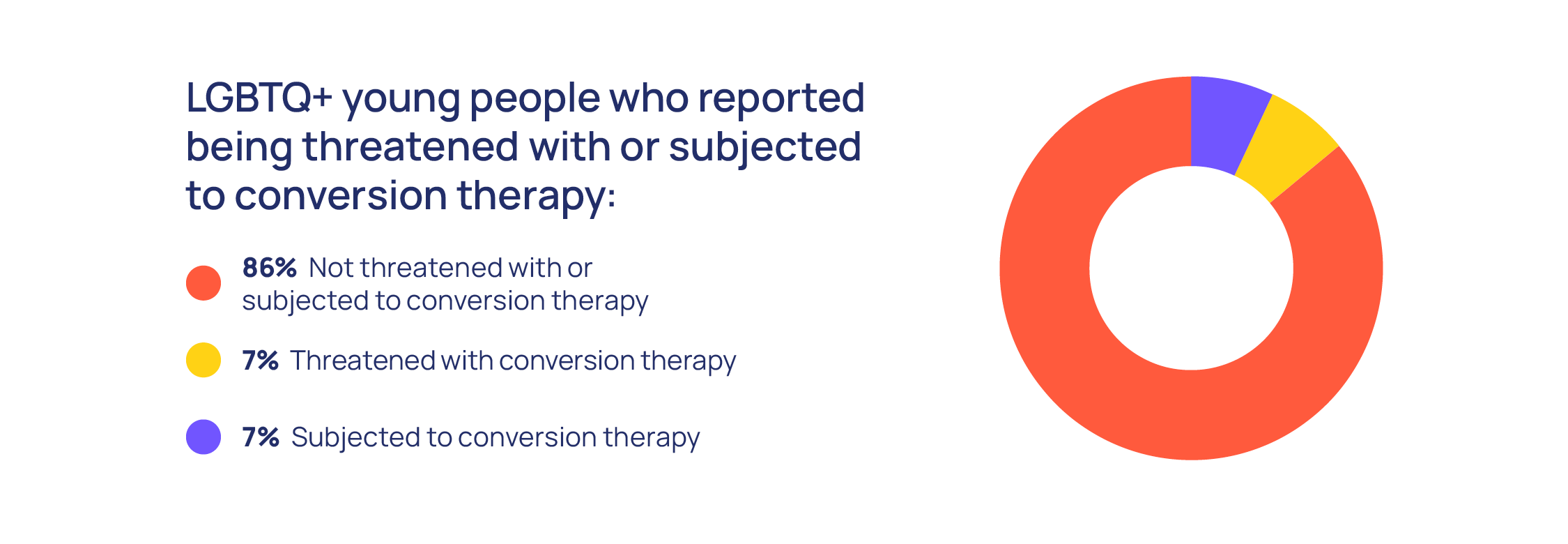 LGBTQ+ young people who reported being threatened with or subjected to conversion therapy:

86% Not threatened with or subjected to conversion therapy

7% Threatened with conversion therapy

7% Subjected to conversion therapy